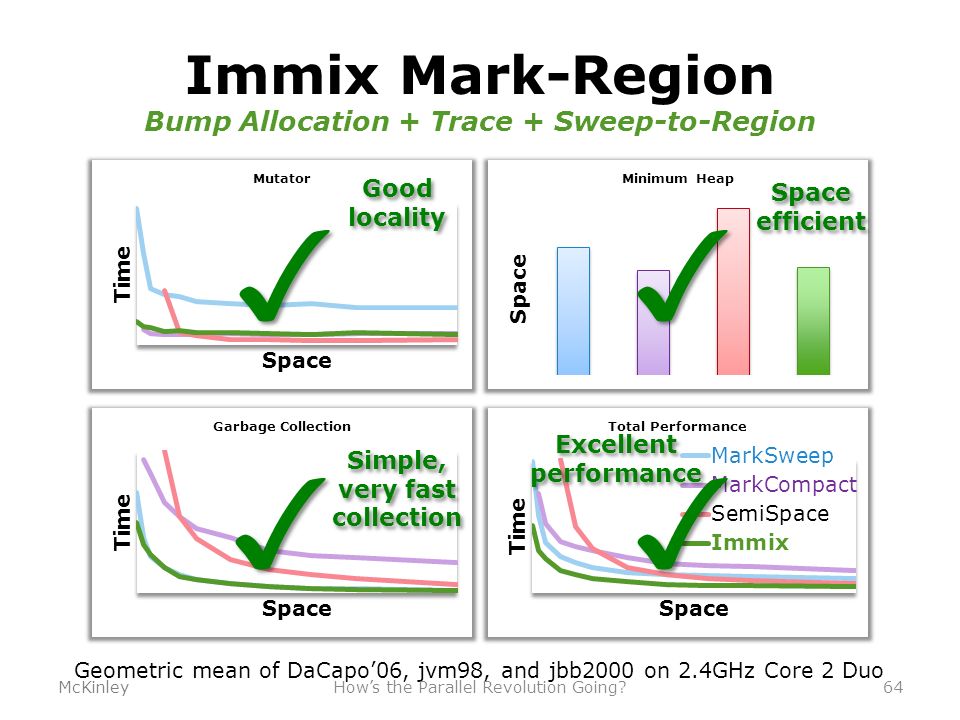 Immix Mark-Region

Bump Allocation + Trace + Sweep-to-Region

Mutator

Good locality

Time

Space

Minimum Heap

Space efficient

Space

Garbage Collection

Simple, very fast collection

Time

Space

Total Performance

Excellent performance

MarkSweep

MarkCompact

SemiSpace

Immix

Time

Space

Geometric mean of DaCapo'06, jvm98, and jbb2000 on 2.4GHz Core 2 Duo

McKinley

How's the Parallel Revolution Going?

64